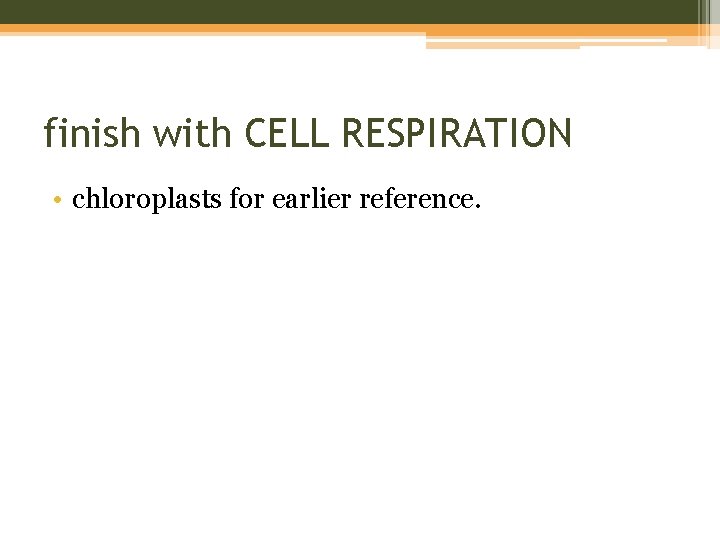 finish with CELL RESPIRATION

• chloroplasts for earlier reference.